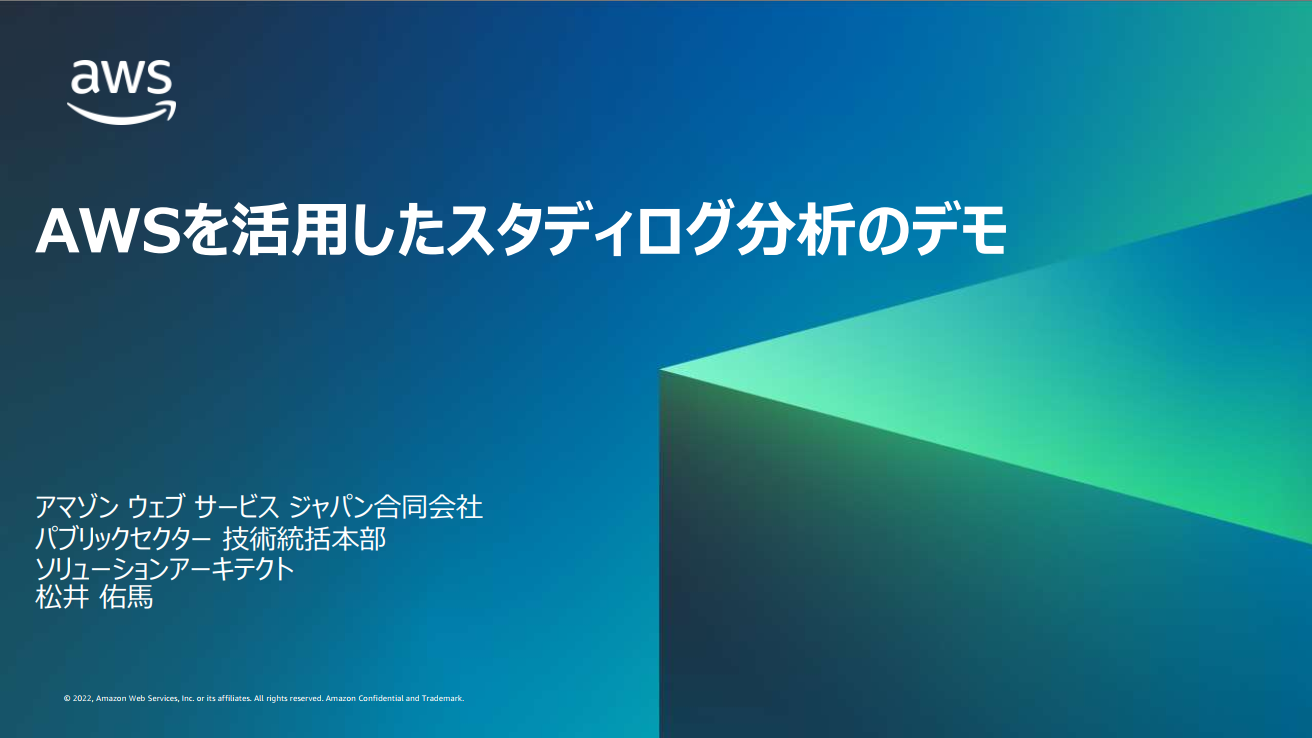 aws

AWSを活用したスタディログ分析のデモ

アマゾン ウェブ サービス ジャパン合同会社
パブリックセクター 技術統括本部
ソリューションアーキテクト
松井 佑馬

© 2022, Amazon Web Services, Inc. or its affiliates. All rights reserved. Amazon Confidential and Trademark.